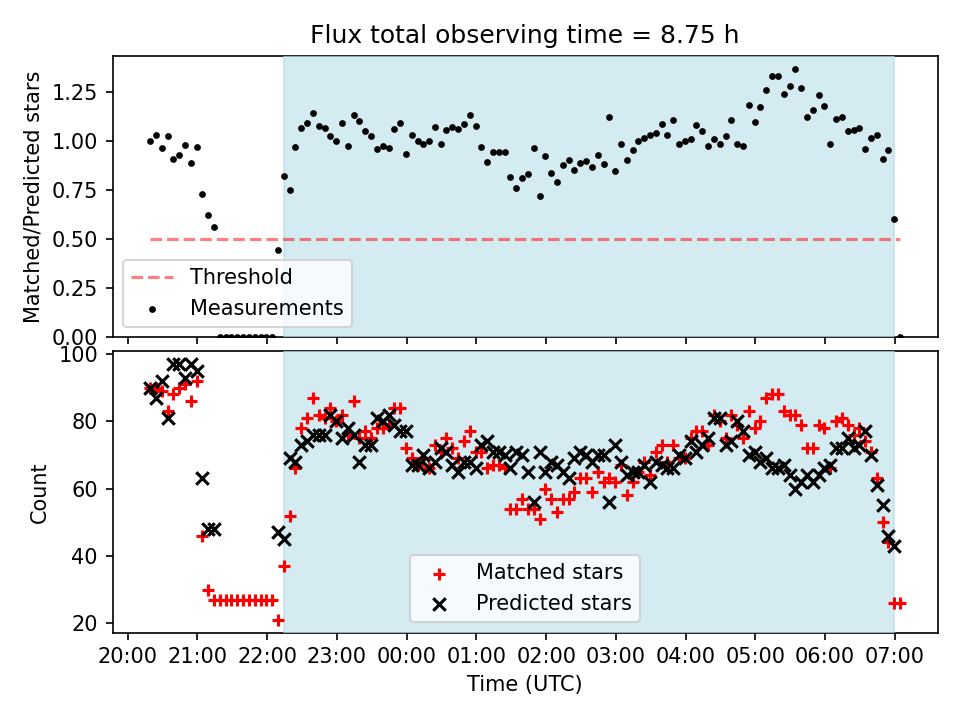 Flux total observing time = 8.75 h

Matched/Predicted stars

1.25
1.00
0.75
0.50
0.25
0.00

Threshold
Measurements

Count

100
80
60
40
20

Matched stars
Predicted stars

20:00 21:00 22:00 23:00 00:00 01:00 02:00 03:00 04:00 05:00 06:00 07:00

Time (UTC)